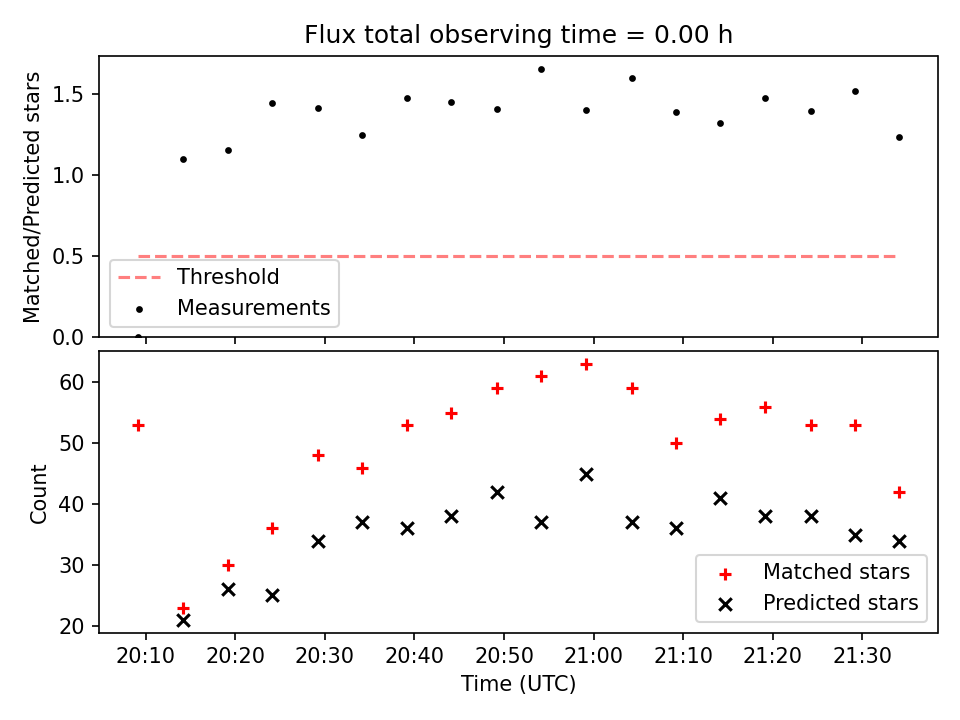 Flux total observing time = 0.00 h

Matched/Predicted stars

1.5
1.0
0.5
0.0

Threshold
Measurements

Count

60
50
40
30
20

Matched stars
Predicted stars

20:10 20:20 20:30 20:40 20:50 21:00 21:10 21:20 21:30

Time (UTC)